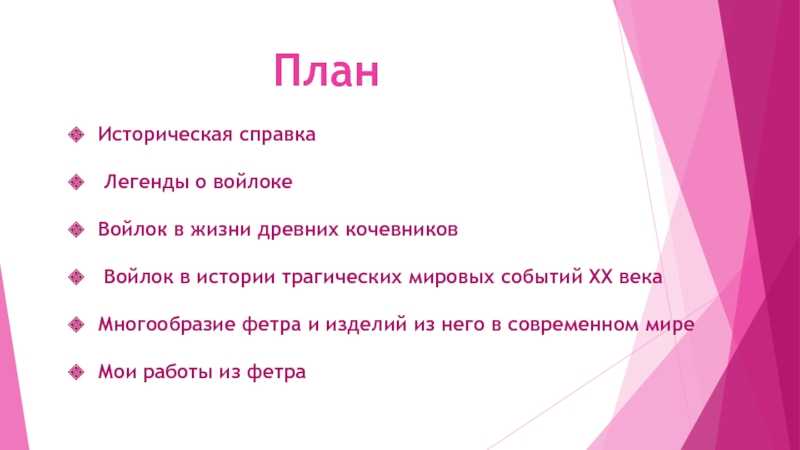 План

Историческая справка

Легенды о войлоке

Войлок в жизни древних кочевников

Войлок в истории трагических мировых событий XX века

Многообразие фетра и изделий из него в современном мире

Мои работы из фетра